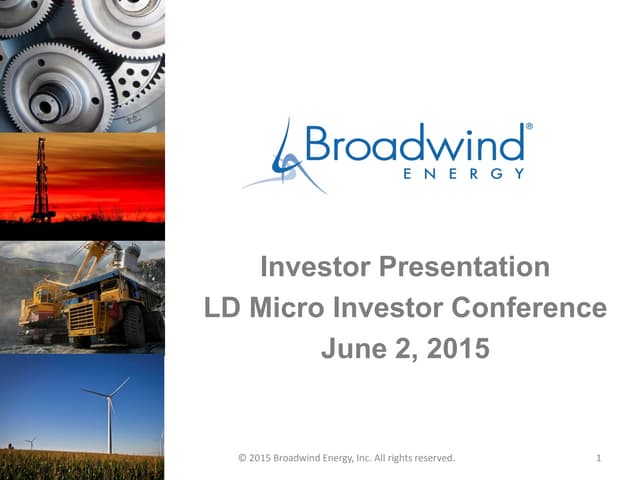 Broadwind®
ENERGY

Investor Presentation
LD Micro Investor Conference
June 2, 2015

© 2015 Broadwind Energy, Inc. All rights reserved.

1